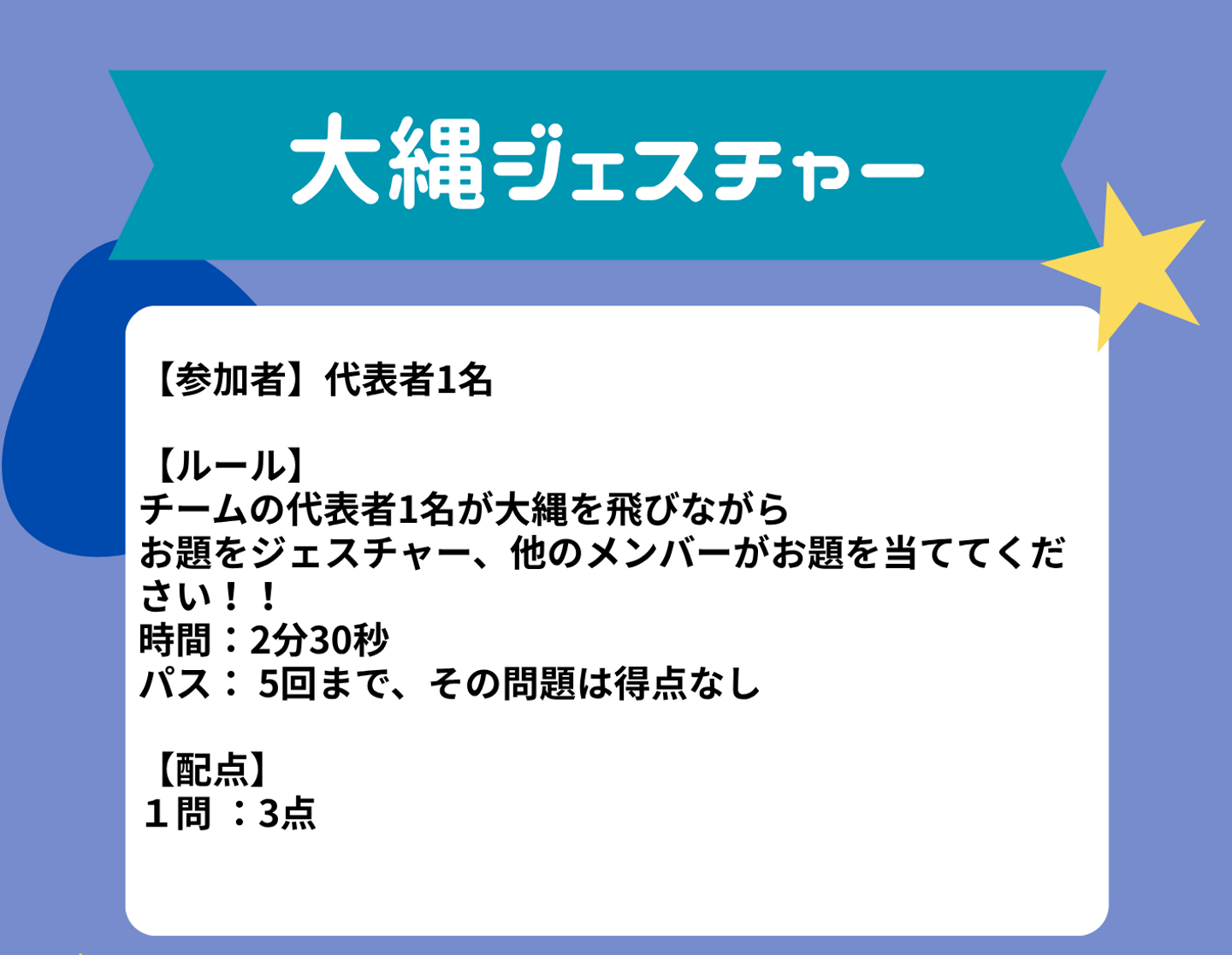 大縄ジェスチャー

【参加者】代表者1名

【ルール】
チームの代表者1名が大縄を飛びながらお題をジェスチャー、他のメンバーがお題を当ててください！！
時間：2分30秒
パス：5回まで、その問題は得点なし

【配点】
１問：3点